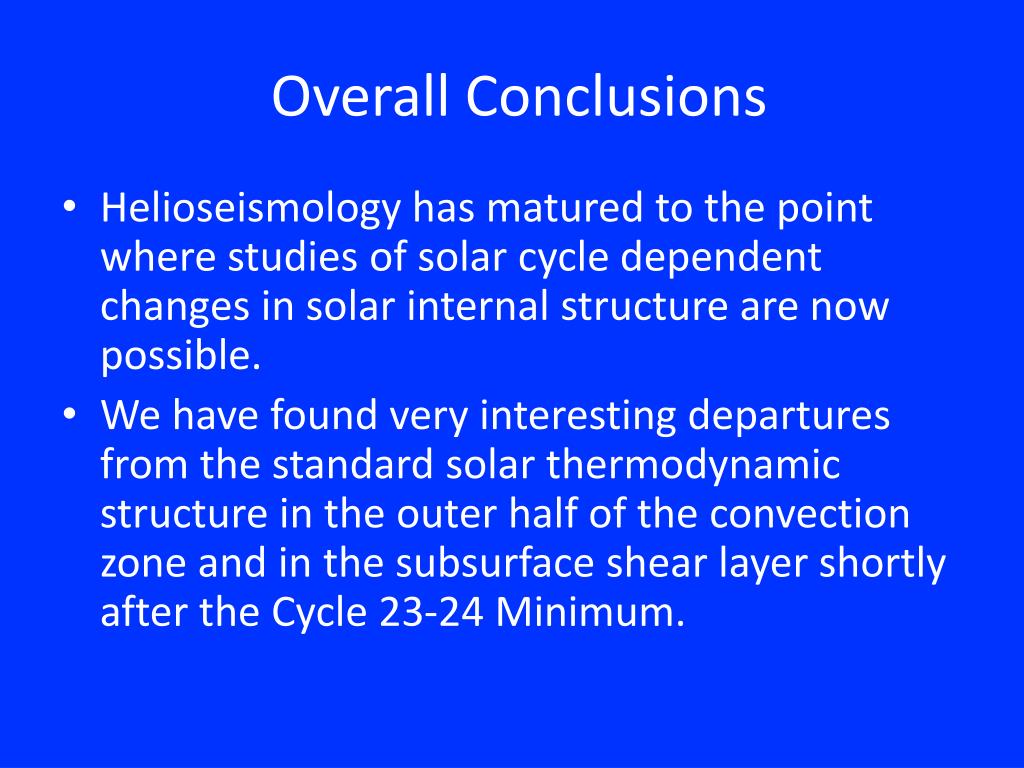 Overall Conclusions

• Helioseismology has matured to the point where studies of solar cycle dependent changes in solar internal structure are now possible.
• We have found very interesting departures from the standard solar thermodynamic structure in the outer half of the convection zone and in the subsurface shear layer shortly after the Cycle 23-24 Minimum.